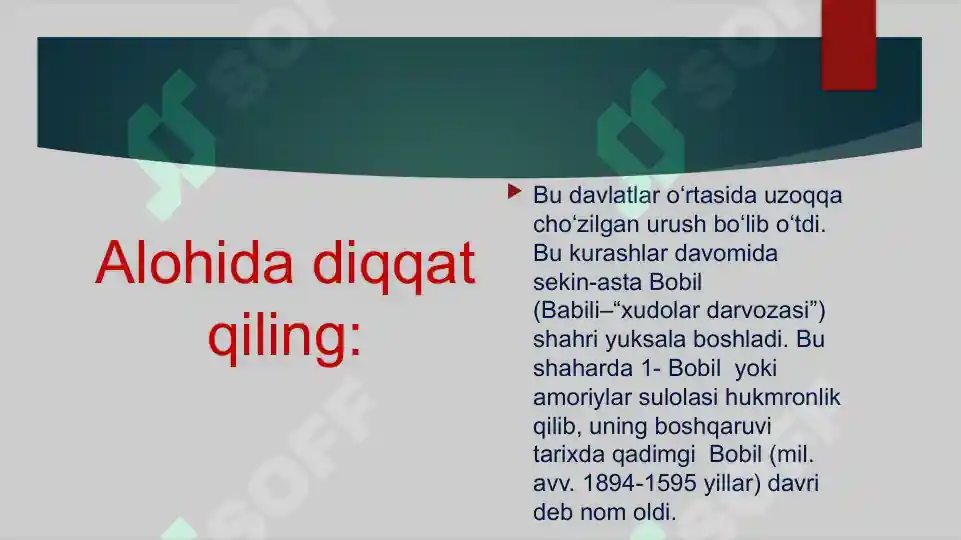 Alohida diqqat qiling:

Bu davlatlar o‘rtasida uzoqqa cho‘zilgan urush bo‘lib o‘tdi. Bu kurashlar davomida sekin-asta Bobil (Babili–“xudolar darvozasi”) shahri yuksala boshladi. Bu shaharda 1- Bobil yoki amoriylar sulolasi hukmronlik qilib, uning boshqaruvi tarixda qadimgi Bobil (mil. avv. 1894-1595 yillar) davri deb nom oldi.

SOFF